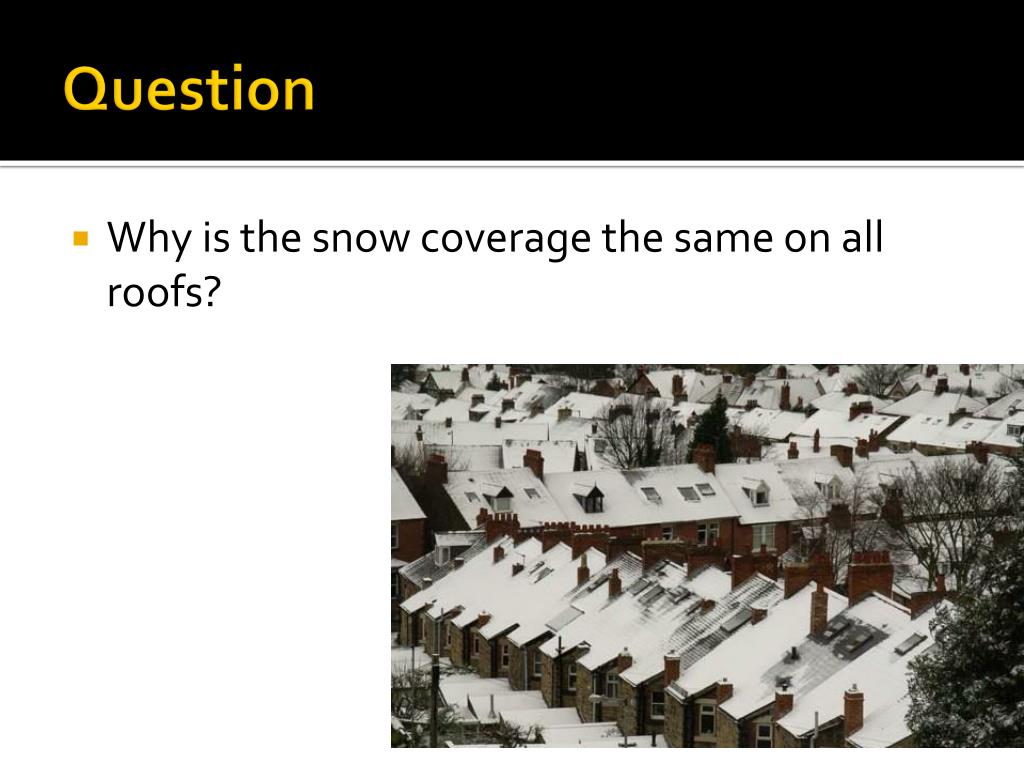 Question

Why is the snow coverage the same on all roofs?